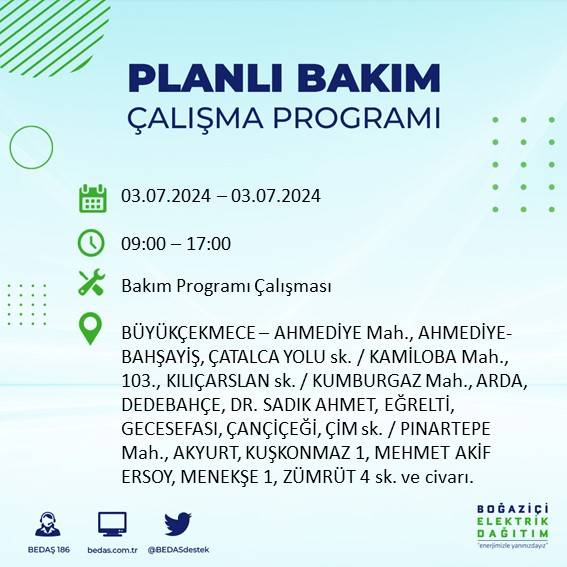 PLANLI BAKIM
ÇALIŞMA PROGRAMI

03.07.2024 – 03.07.2024

09:00 – 17:00

Bakım Programı Çalışması

BÜYÜKÇEKMECE – AHMEDİYE Mah., AHMEDİYE-BAHŞAYİŞ, ÇATALCA YOLU sk. / KAMİLOBA Mah., 103., KILIÇARSLAN sk. / KUMBURGAZ Mah., ARDA, DEDEBAHÇE, DR. SADIK AHMET, EĞRELTİ, GECESEFASI, ÇANÇİÇEĞİ, ÇİM sk. / PINARTEPE Mah., AKYURT, KUŞKONMAZ 1, MEHMET AKİF ERSOY, MENEKŞE 1, ZÜMRÜT 4 sk. ve civarı.

BEDAŞ 186

bedas.com.tr

@BEDASdestek

BOĞAZİÇİ
ELEKTRİK
DAĞITIM
"enerjimizle yanınızdayız"